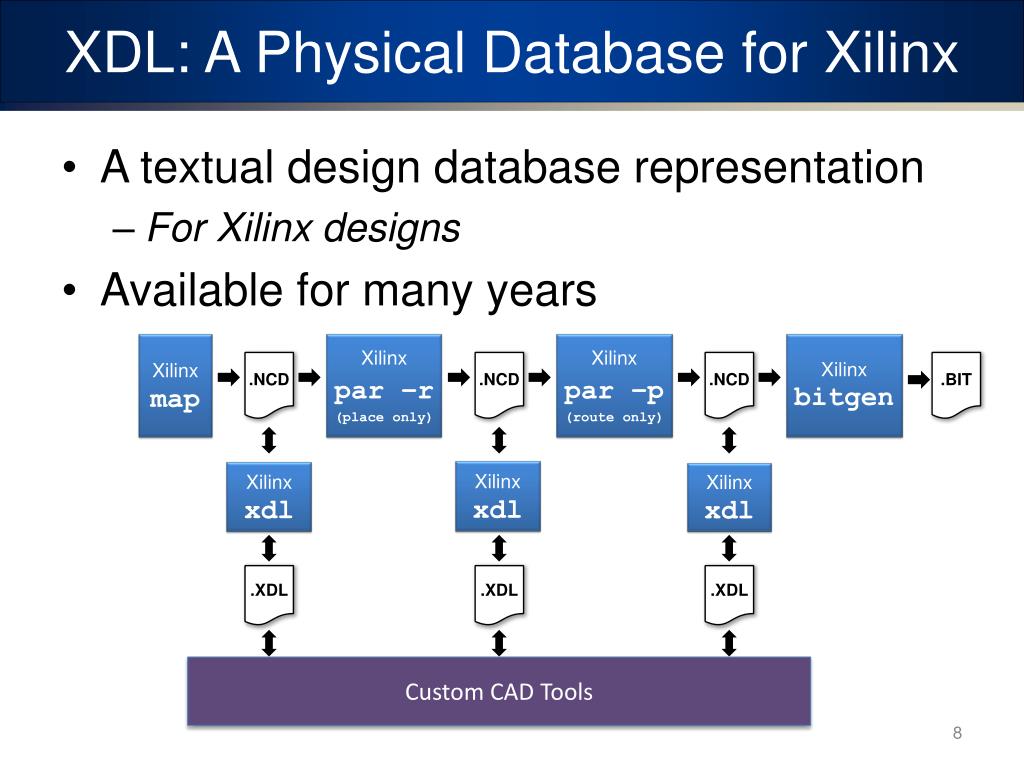 XDL: A Physical Database for Xilinx

• A textual design database representation
– For Xilinx designs
• Available for many years

Xilinx
map

.NCD

Xilinx
par –r
(place only)

.NCD

Xilinx
par –p
(route only)

.NCD

Xilinx
bitgen

.BIT

Xilinx
xdl

Xilinx
xdl

Xilinx
xdl

.XDL

.XDL

.XDL

Custom CAD Tools

8